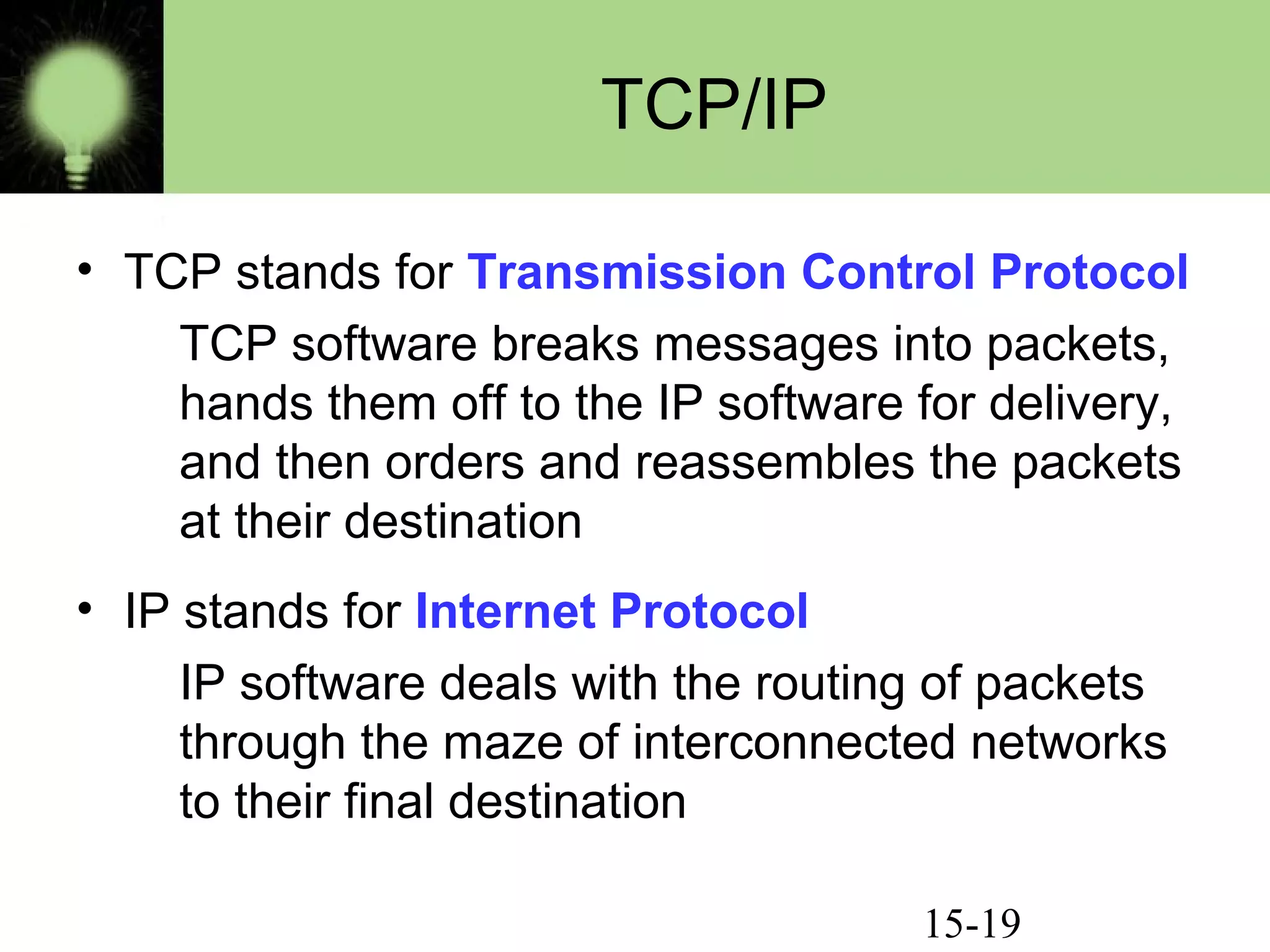 TCP/IP

• TCP stands for Transmission Control Protocol

TCP software breaks messages into packets, hands them off to the IP software for delivery, and then orders and reassembles the packets at their destination

• IP stands for Internet Protocol

IP software deals with the routing of packets through the maze of interconnected networks to their final destination

15-19